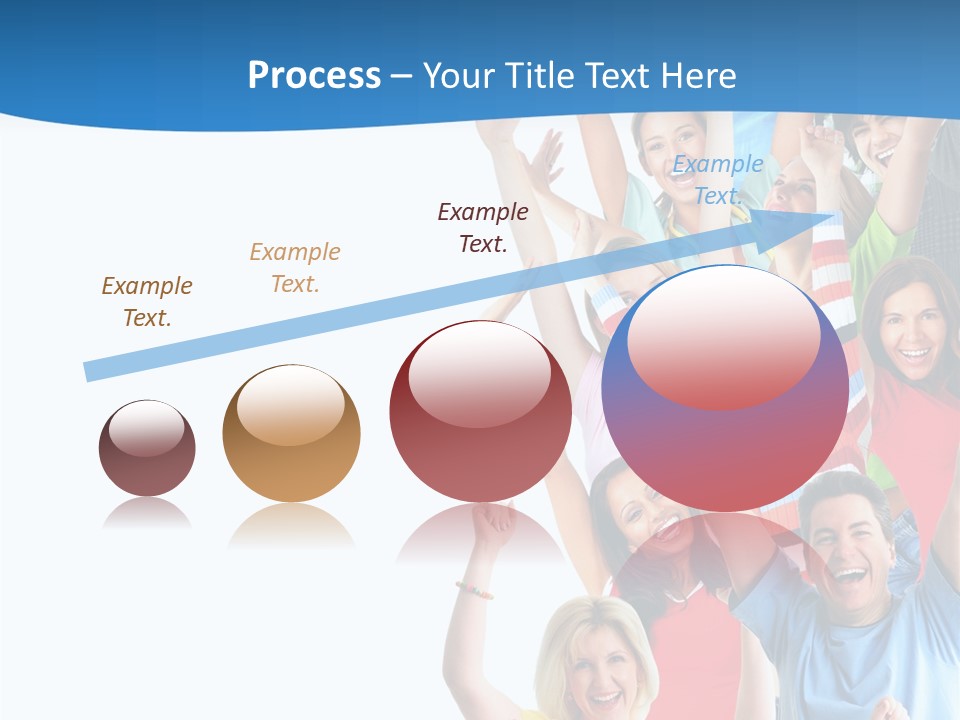 Process – Your Title Text Here

Example Text.

Example Text.

Example Text.

Example Text.